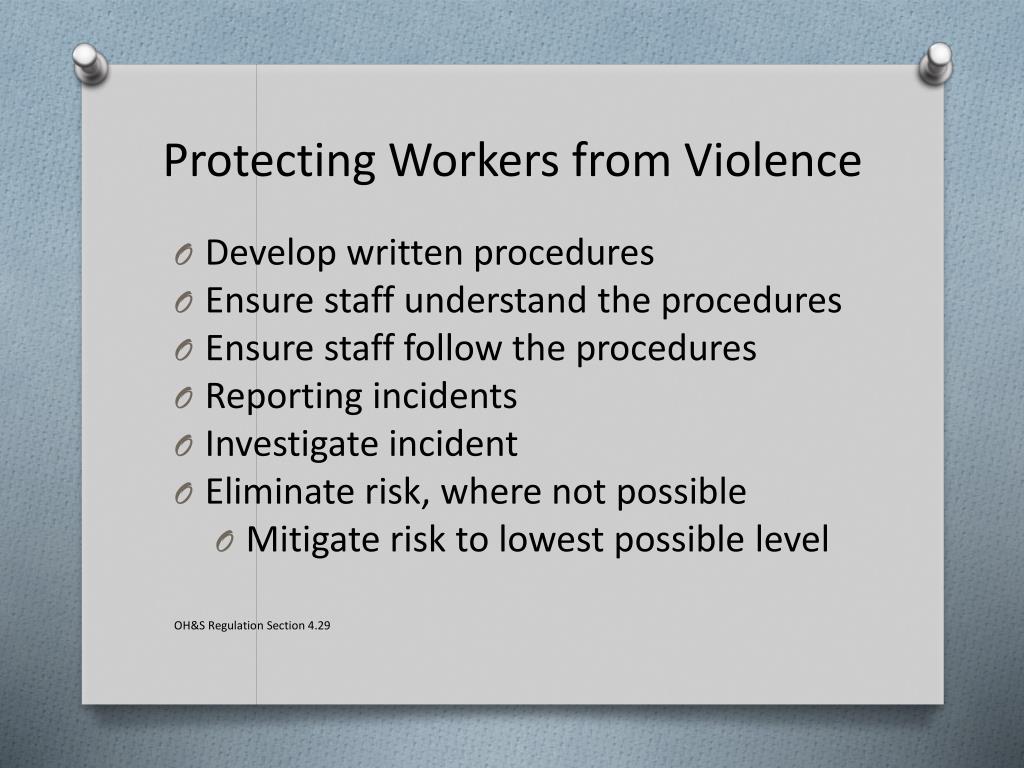 Protecting Workers from Violence

O Develop written procedures
O Ensure staff understand the procedures
O Ensure staff follow the procedures
O Reporting incidents
O Investigate incident
O Eliminate risk, where not possible
O Mitigate risk to lowest possible level

OH&S Regulation Section 4.29